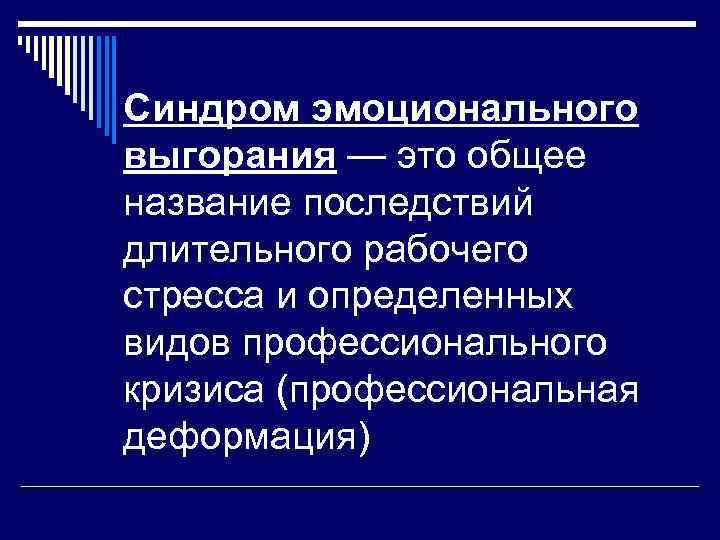 Синдром эмоционального выгорания — это общее название последствий длительного рабочего стресса и определенных видов профессионального кризиса (профессиональная деформация)